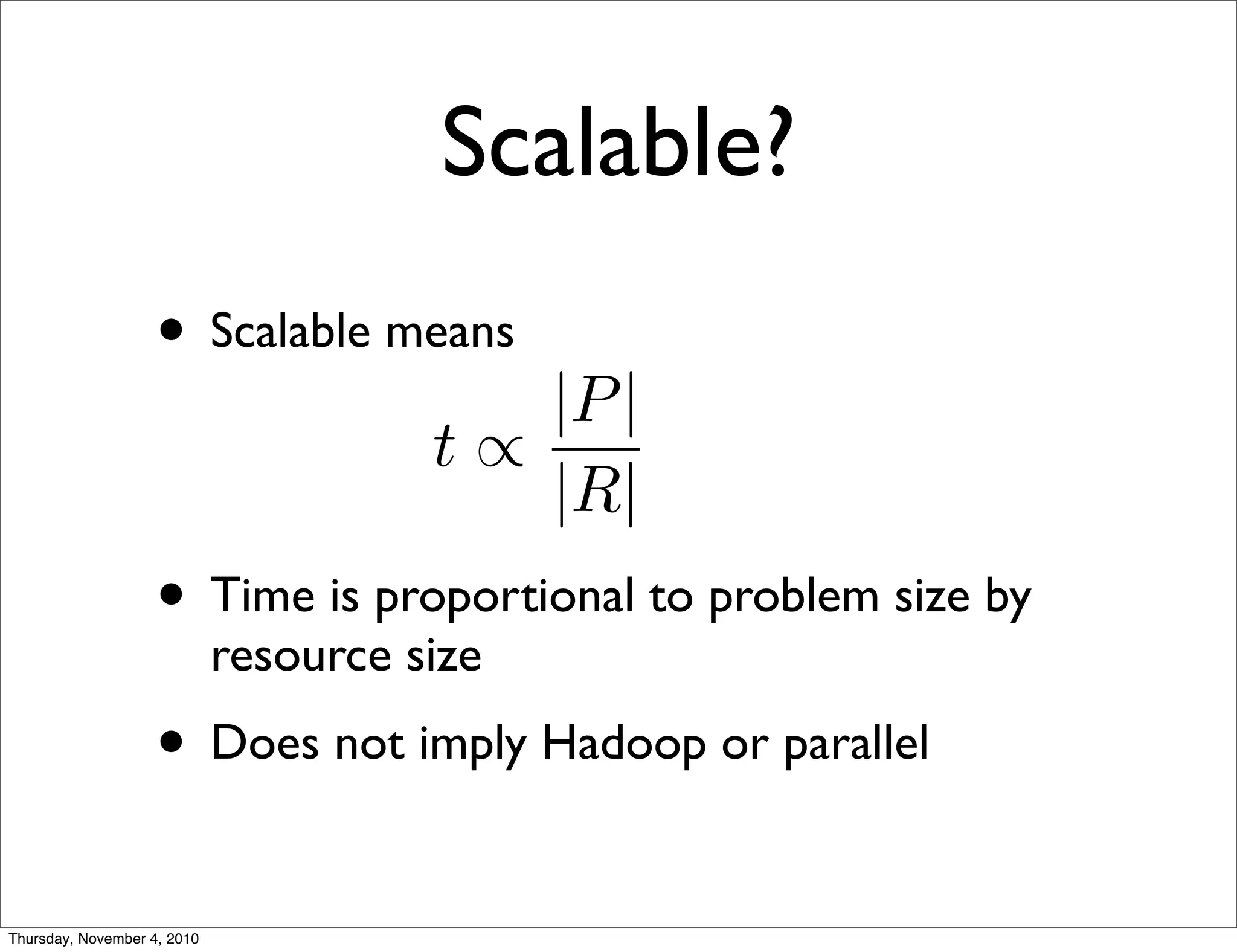 Scalable?

• Scalable means

$t \propto \frac{|P|}{|R|}$

• Time is proportional to problem size by resource size

• Does not imply Hadoop or parallel

Thursday, November 4, 2010